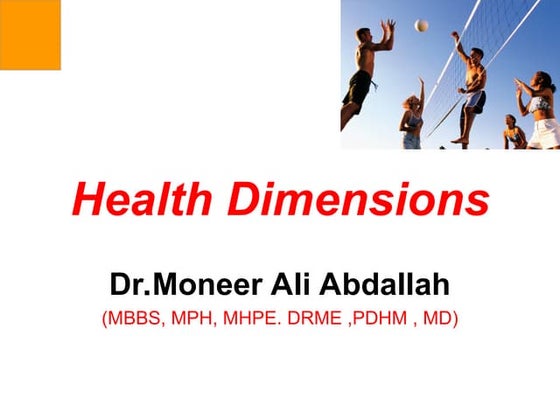 Health Dimensions

Dr.Moneer Ali Abdallah

(MBBS, MPH, MHPE. DRME ,PDHM , MD)